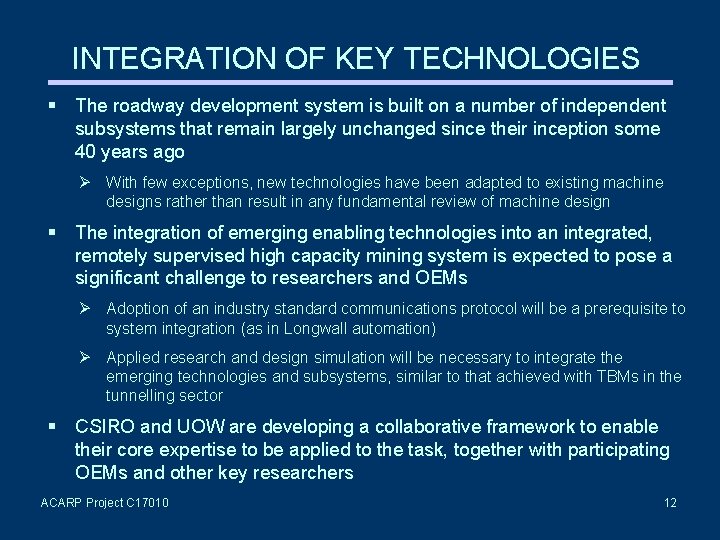 INTEGRATION OF KEY TECHNOLOGIES

▪ The roadway development system is built on a number of independent subsystems that remain largely unchanged since their inception some 40 years ago

➢ With few exceptions, new technologies have been adapted to existing machine designs rather than result in any fundamental review of machine design

▪ The integration of emerging enabling technologies into an integrated, remotely supervised high capacity mining system is expected to pose a significant challenge to researchers and OEMs

➢ Adoption of an industry standard communications protocol will be a prerequisite to system integration (as in Longwall automation)

➢ Applied research and design simulation will be necessary to integrate the emerging technologies and subsystems, similar to that achieved with TBMs in the tunnelling sector

▪ CSIRO and UOW are developing a collaborative framework to enable their core expertise to be applied to the task, together with participating OEMs and other key researchers

ACARP Project C17010

12